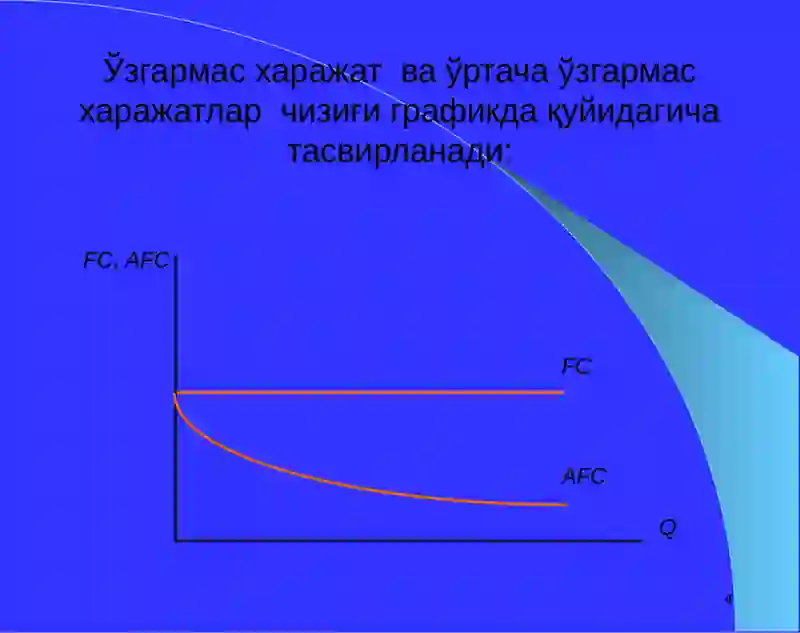 Ўзгармас харажат ва ўртача ўзгармас харажатлар чизиғи графикда қуйидагича тасвирланади:

FC, AFC

FC

AFC

Q